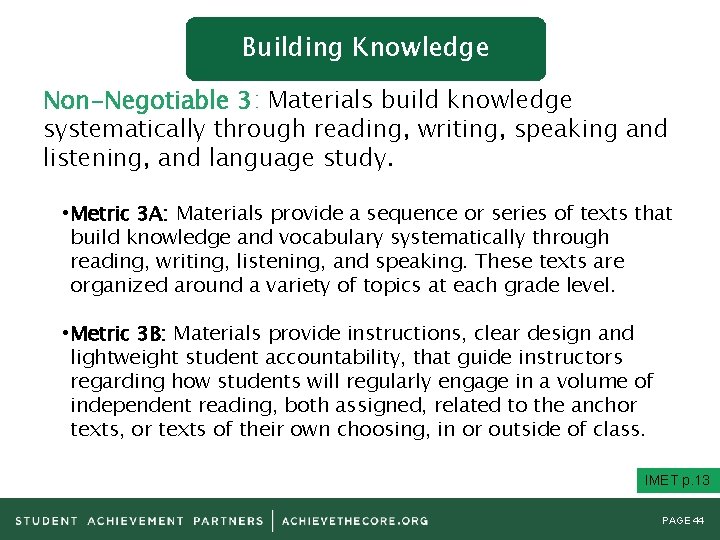 Building Knowledge

Non-Negotiable 3: Materials build knowledge systematically through reading, writing, speaking and listening, and language study.

•Metric 3A: Materials provide a sequence or series of texts that build knowledge and vocabulary systematically through reading, writing, listening, and speaking. These texts are organized around a variety of topics at each grade level.

•Metric 3B: Materials provide instructions, clear design and lightweight student accountability, that guide instructors regarding how students will regularly engage in a volume of independent reading, both assigned, related to the anchor texts, or texts of their own choosing, in or outside of class.

IMET p.13

STUDENT ACHIEVEMENT PARTNERS | ACHIEVETHECORE.ORG

PAGE 44